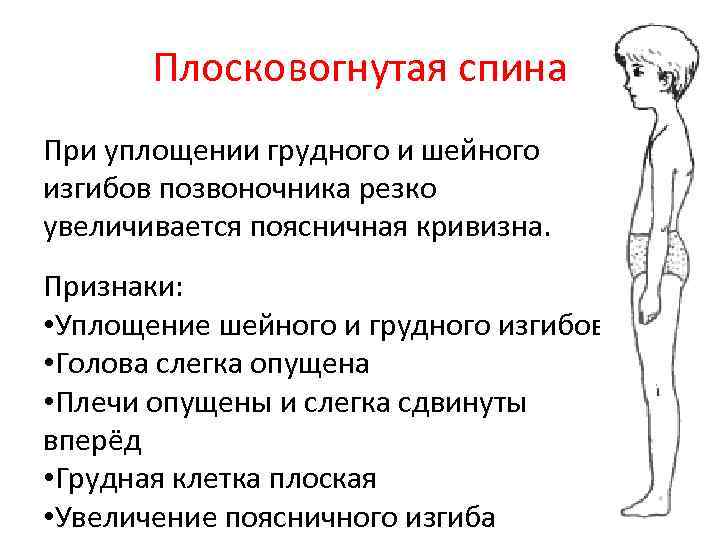 Плосковогнутая спина

При уплощении грудного и шейного изгибов позвоночника резко увеличивается поясничная кривизна.

Признаки:
•Уплощение шейного и грудного изгибов
•Голова слегка опущена
•Плечи опущены и слегка сдвинуты вперёд
•Грудная клетка плоская
•Увеличение поясничного изгиба